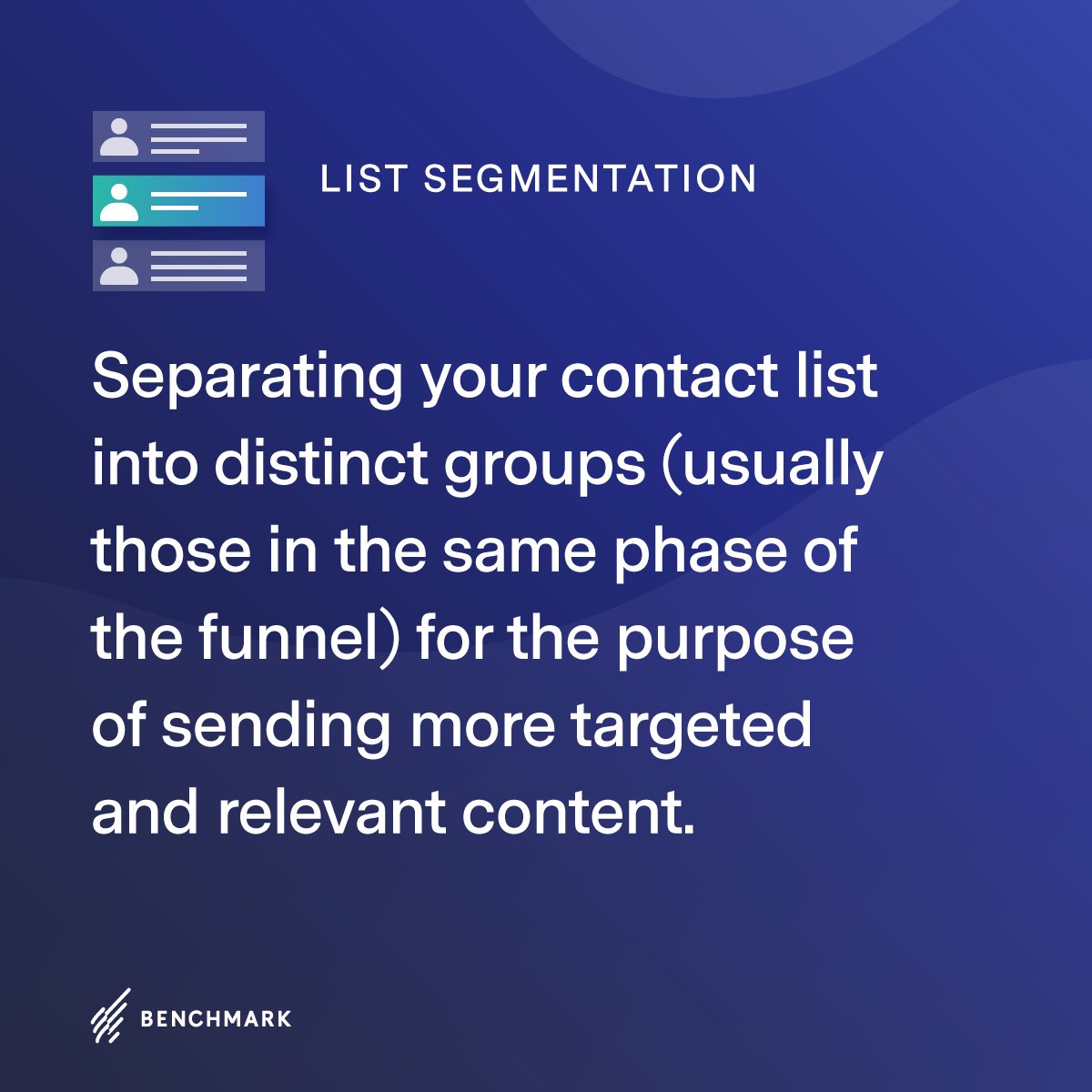 LIST SEGMENTATION

Separating your contact list into distinct groups (usually those in the same phase of the funnel) for the purpose of sending more targeted and relevant content.

BENCHMARK